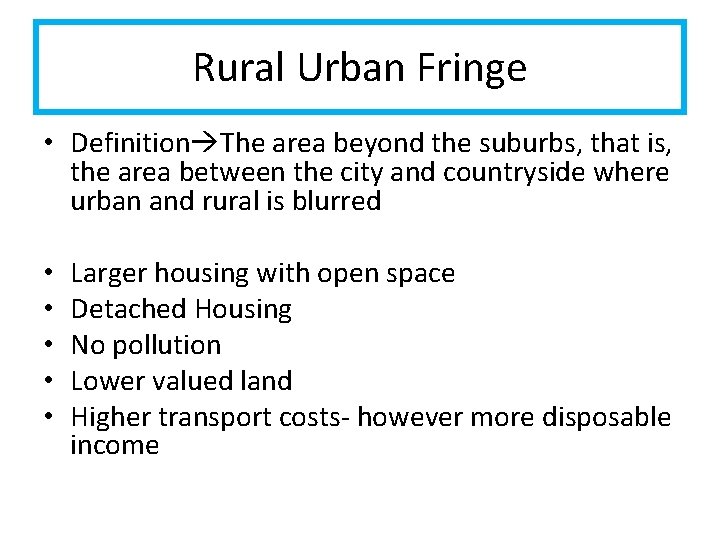 Rural Urban Fringe

• Definition→The area beyond the suburbs, that is, the area between the city and countryside where urban and rural is blurred

• Larger housing with open space
• Detached Housing
• No pollution
• Lower valued land
• Higher transport costs- however more disposable income